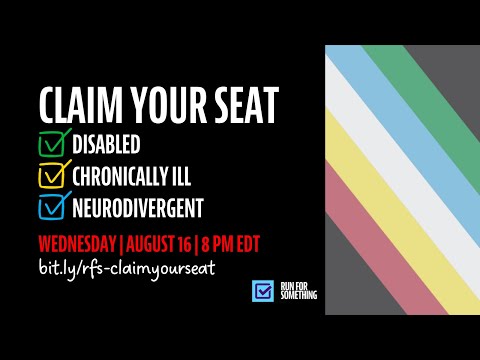 CLAIM YOUR SEAT
DISABLED
CHRONICALLY ILL
NEURODIVERGENT
WEDNESDAY | AUGUST 16 | 8 PM EDT
bit.ly/rfs-claimyourseat
RUN FOR SOMETHING